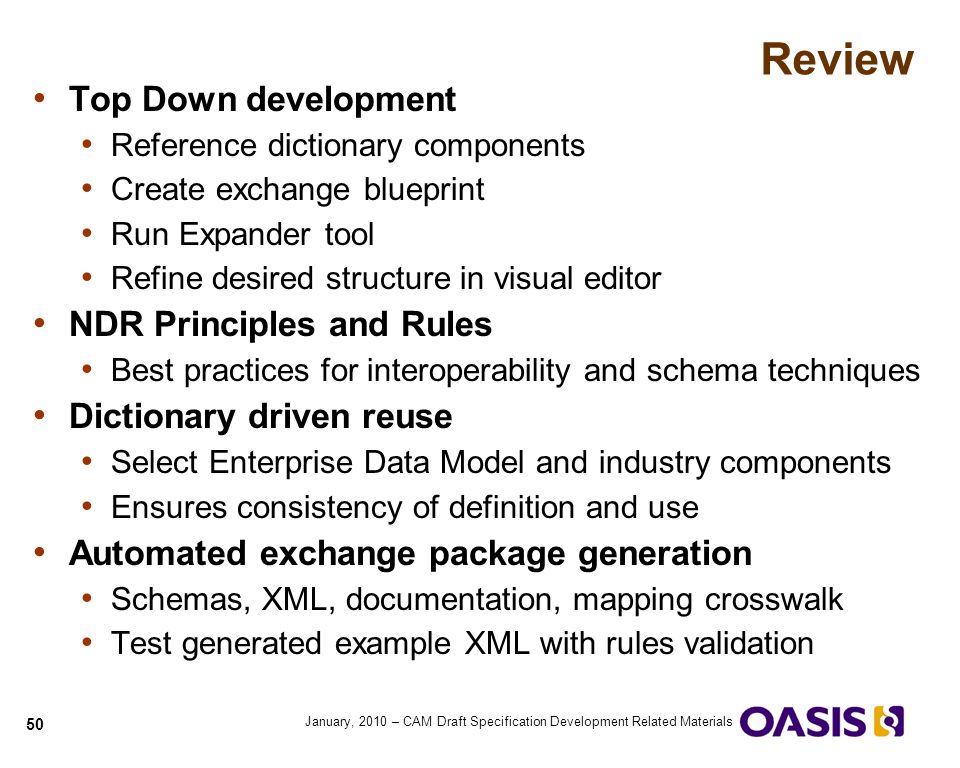 Review

• Top Down development
  • Reference dictionary components
  • Create exchange blueprint
  • Run Expander tool
  • Refine desired structure in visual editor
• NDR Principles and Rules
  • Best practices for interoperability and schema techniques
• Dictionary driven reuse
  • Select Enterprise Data Model and industry components
  • Ensures consistency of definition and use
• Automated exchange package generation
  • Schemas, XML, documentation, mapping crosswalk
  • Test generated example XML with rules validation

50

January, 2010 – CAM Draft Specification Development Related Materials

OASIS